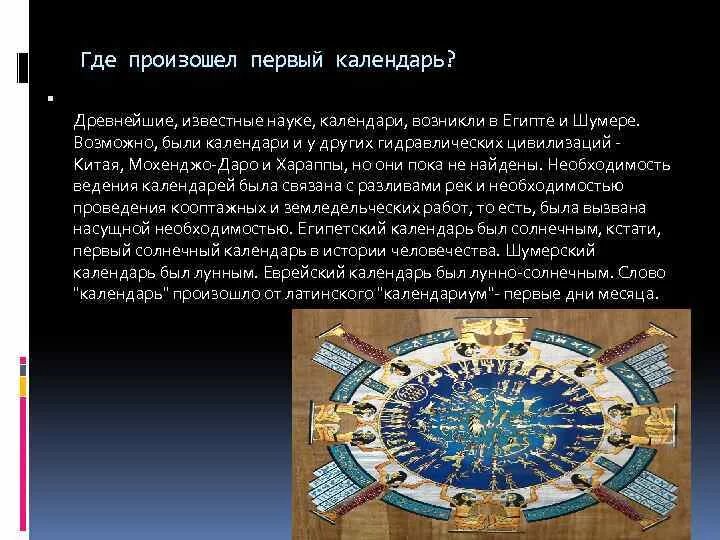 Где произошел первый календарь?

Древнейшие, известные науке, календари, возникли в Египте и Шумере. Возможно, были календари и у других гидравлических цивилизаций - Китая, Мохенджо-Даро и Хараппы, но они пока не найдены. Необходимость ведения календарей была связана с разливами рек и необходимостью проведения кооптажных и земледельческих работ, то есть, была вызвана насущной необходимостью. Египетский календарь был солнечным, кстати, первый солнечный календарь в истории человечества. Шумерский календарь был лунным. Еврейский календарь был лунно-солнечным. Слово "календарь" произошло от латинского "календариум"- первые дни месяца.